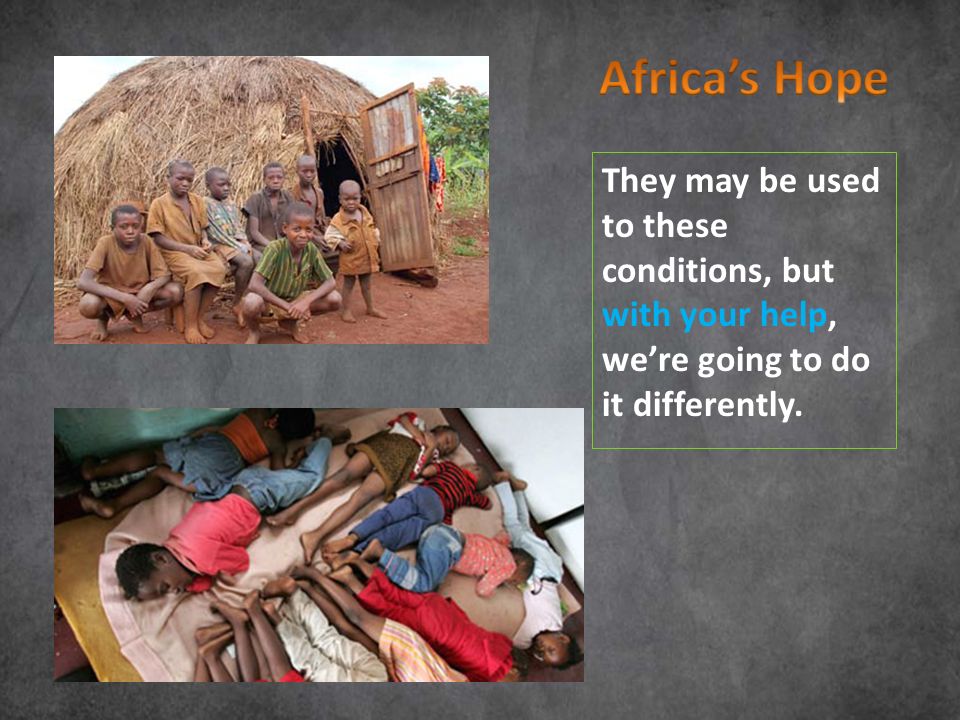 Africa's Hope

They may be used to these conditions, but with your help, we're going to do it differently.